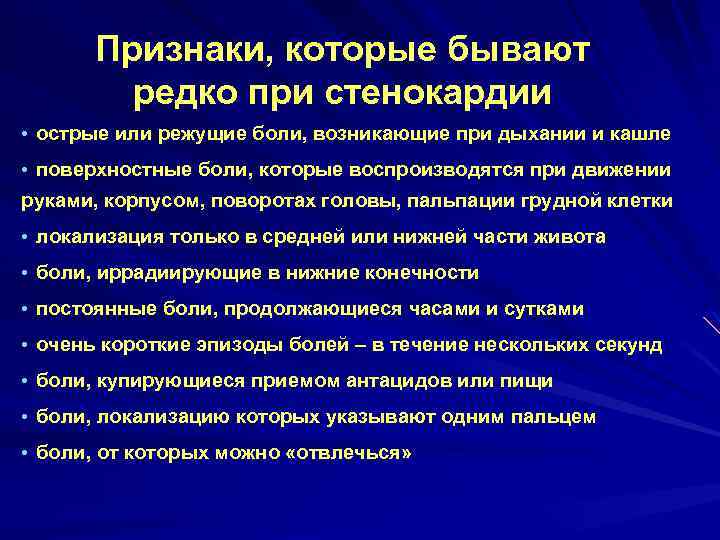 Признаки, которые бывают редко при стенокардии

• острые или режущие боли, возникающие при дыхании и кашле

• поверхностные боли, которые воспроизводятся при движении руками, корпусом, поворотах головы, пальпации грудной клетки

• локализация только в средней или нижней части живота

• боли, иррадиирующие в нижние конечности

• постоянные боли, продолжающиеся часами и сутками

• очень короткие эпизоды болей – в течение нескольких секунд

• боли, купирующиеся приемом антацидов или пищи

• боли, локализацию которых указывают одним пальцем

• боли, от которых можно «отвлечься»